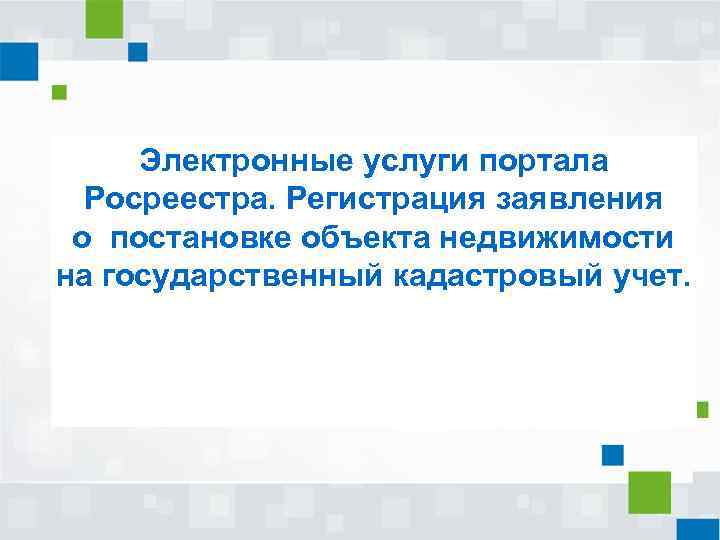 Электронные услуги портала Росреестра. Регистрация заявления о постановке объекта недвижимости на государственный кадастровый учет.